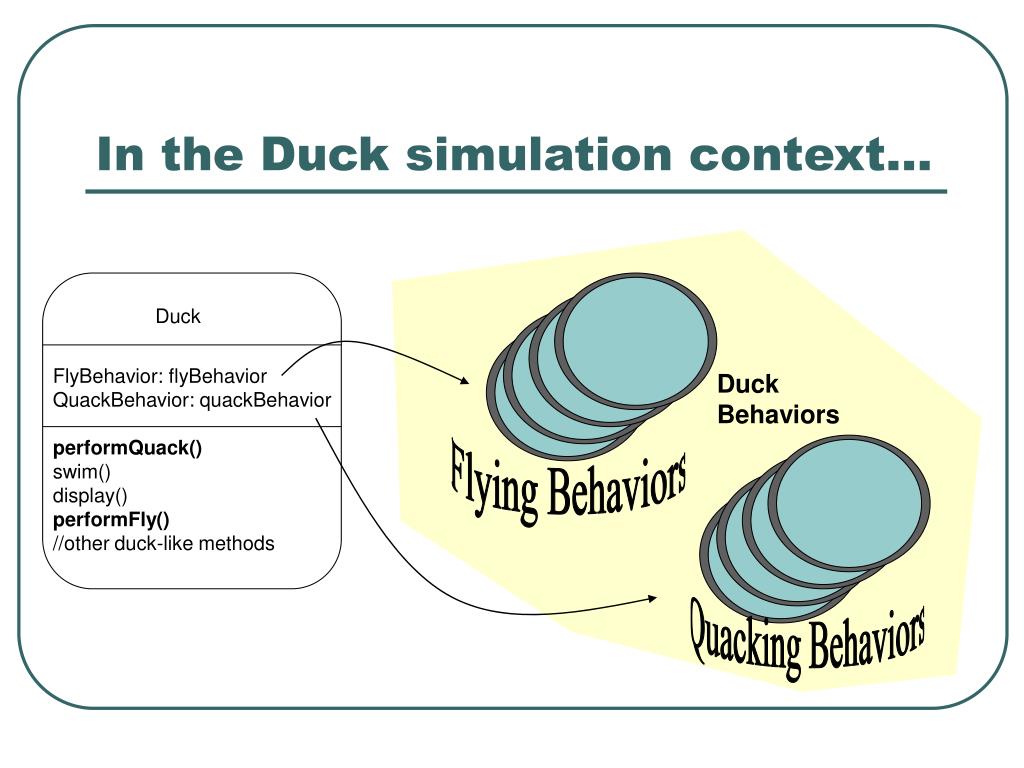 In the Duck simulation context…

Duck

FlyBehavior: flyBehavior
QuackBehavior: quackBehavior

performQuack()
swim()
display()
performFly()
//other duck-like methods

Duck Behaviors

Flying Behaviors

Quacking Behaviors